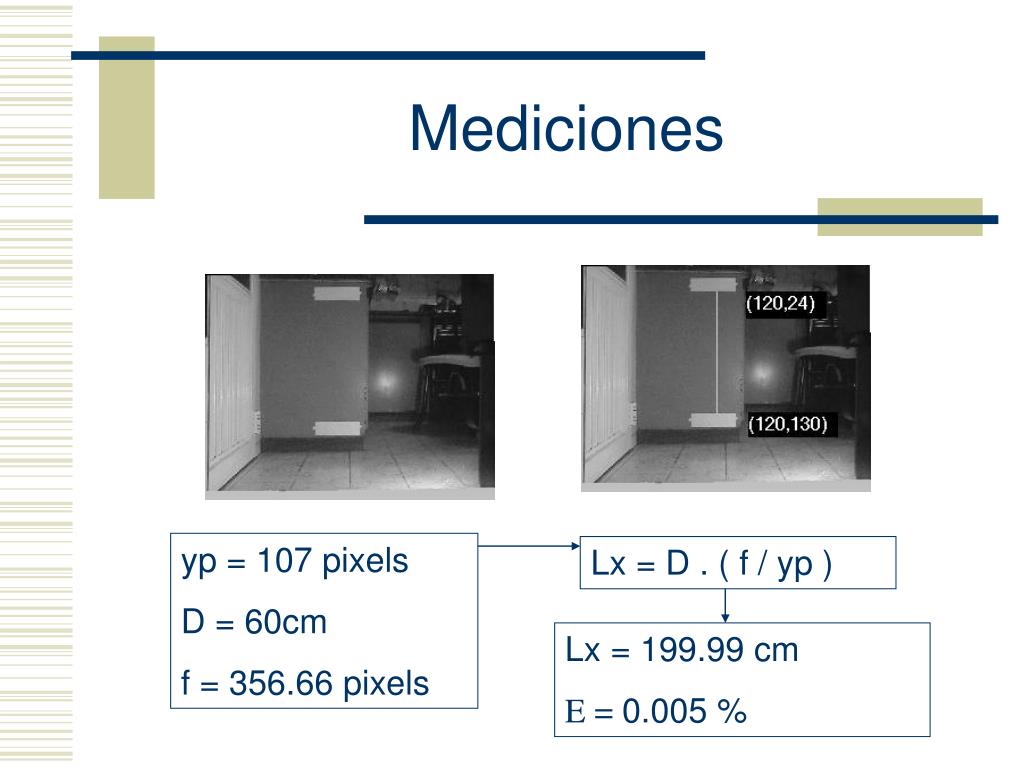 Mediciones

(120,24)

(120,130)

yp = 107 pixels

D = 60cm

f = 356.66 pixels

Lx = D . ( f / yp )

Lx = 199.99 cm

E = 0.005 %